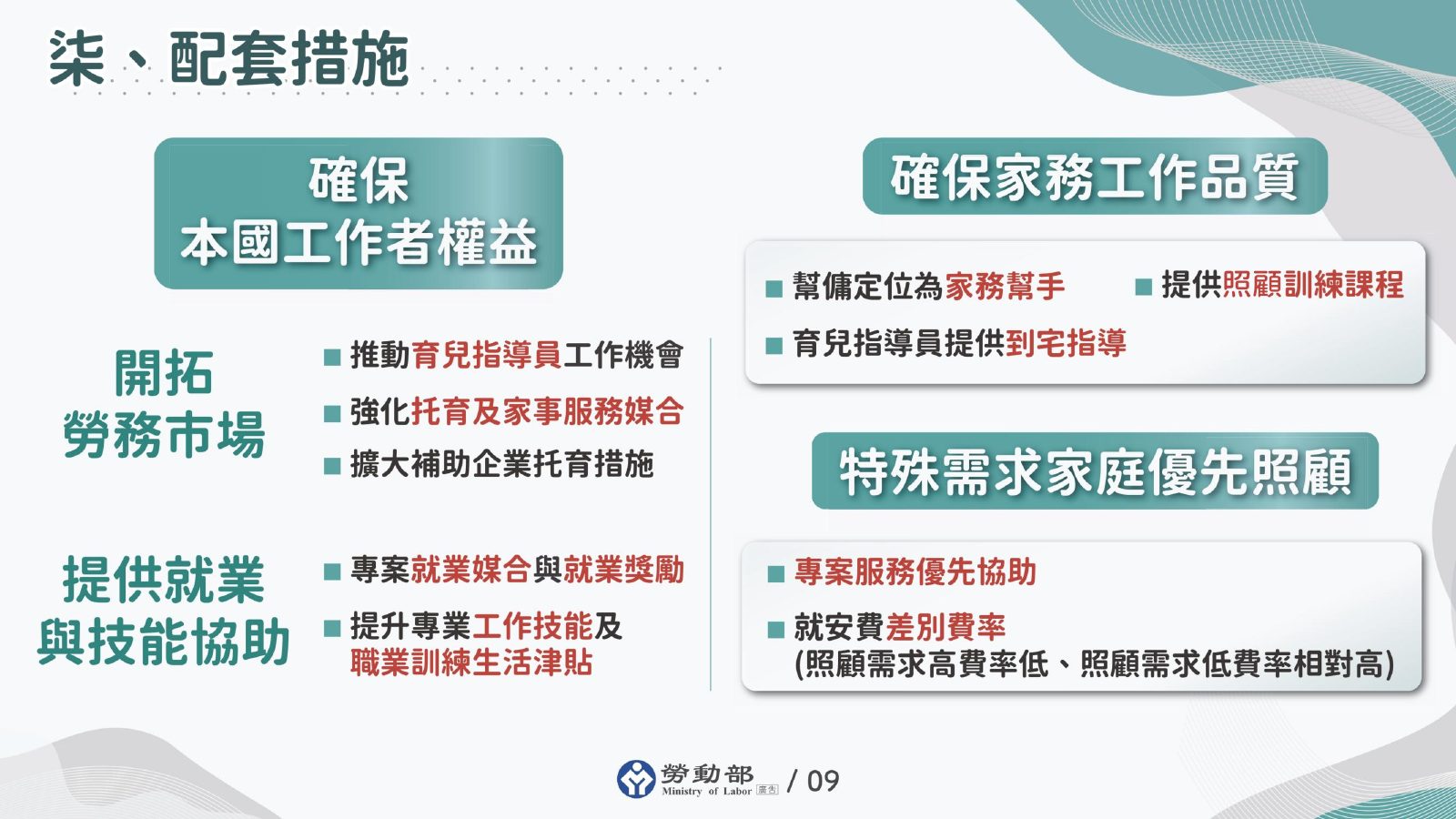 柒、配套措施

確保
本國工作者權益

開拓
勞務市場

■ 推動育兒指導員工作機會
■ 強化托育及家事服務媒合
■ 擴大補助企業托育措施

提供就業
與技能協助

■ 專案就業媒合與就業獎勵
■ 提升專業工作技能及職業訓練生活津貼

確保家務工作品質

■ 幫傭定位為家務幫手
■ 提供照顧訓練課程
■ 育兒指導員提供到宅指導

特殊需求家庭優先照顧

■ 專案服務優先協助
■ 就安費差別費率
(照顧需求高費率低、照顧需求低費率相對高)

勞動部 Ministry of Labor 廣告 / 09